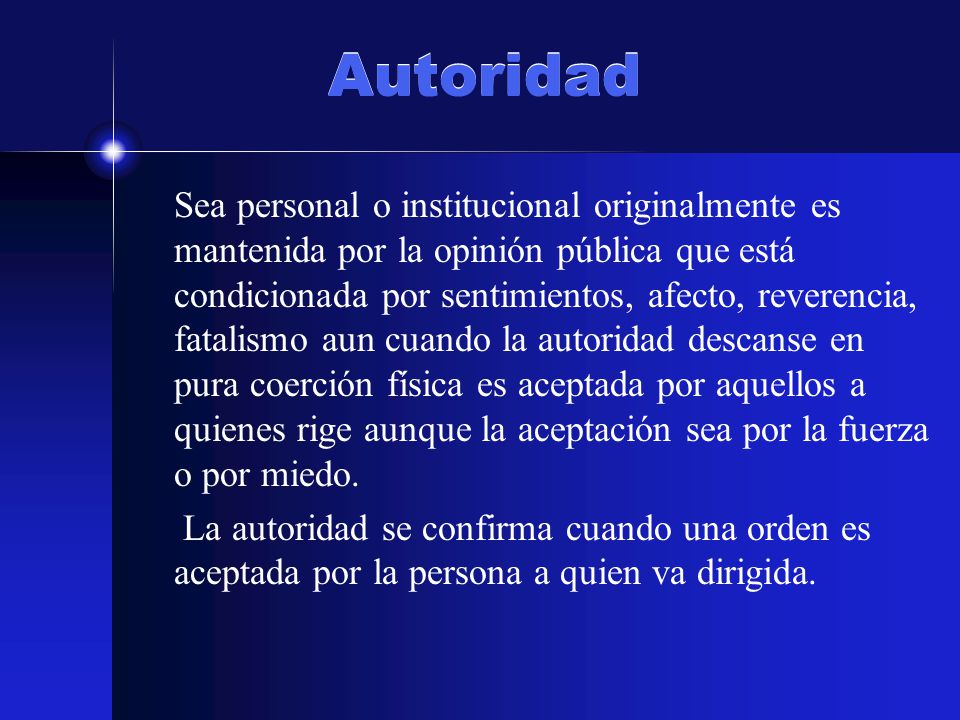 Autoridad

Sea personal o institucional originalmente es mantenida por la opinión pública que está condicionada por sentimientos, afecto, reverencia, fatalismo aun cuando la autoridad descanse en pura coerción física es aceptada por aquellos a quienes rige aunque la aceptación sea por la fuerza o por miedo.

La autoridad se confirma cuando una orden es aceptada por la persona a quien va dirigida.